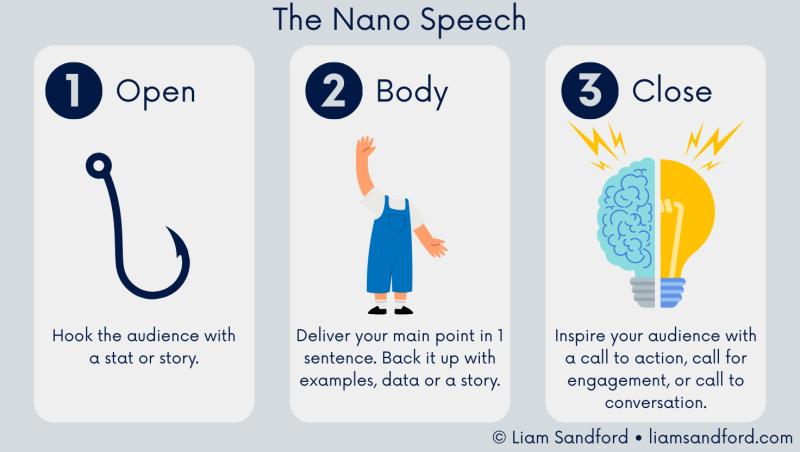 The Nano Speech

1 Open

Hook the audience with a stat or story.

2 Body

Deliver your main point in 1 sentence. Back it up with examples, data or a story.

3 Close

Inspire your audience with a call to action, call for engagement, or call to conversation.

© Liam Sandford • liamsandford.com